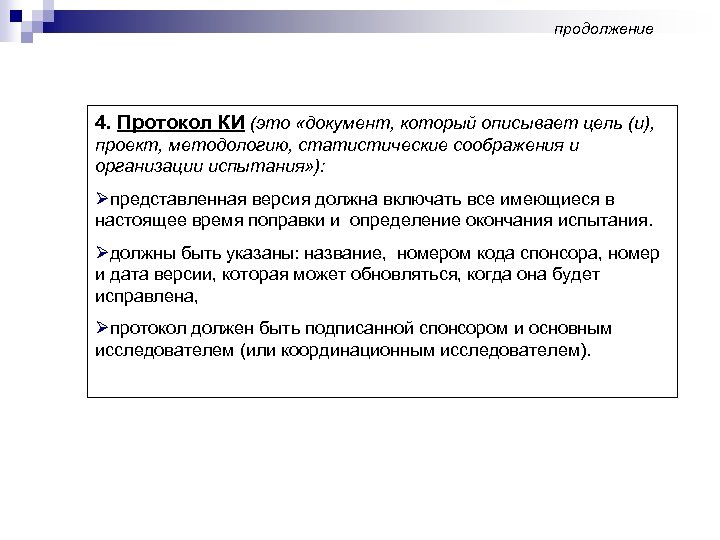 продолжение

4. Протокол КИ (это «документ, который описывает цель (и), проект, методологию, статистические соображения и организации испытания»):

➢представленная версия должна включать все имеющиеся в настоящее время поправки и определение окончания испытания.

➢должны быть указаны: название, номером кода спонсора, номер и дата версии, которая может обновляться, когда она будет исправлена,

➢протокол должен быть подписанной спонсором и основным исследователем (или координационным исследователем).